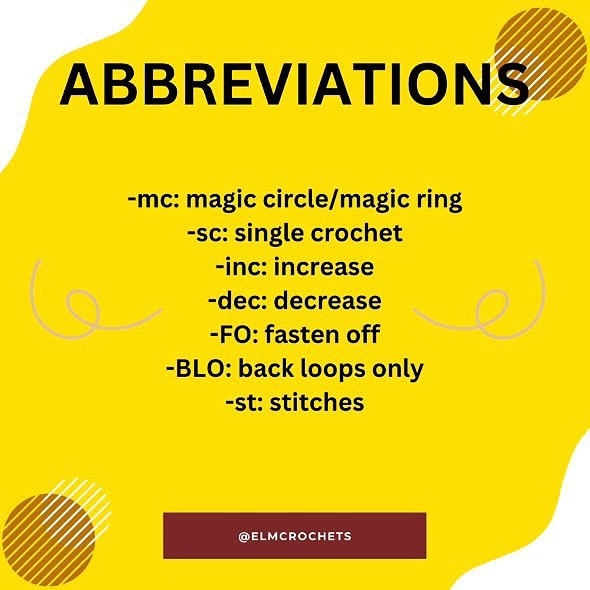 ABBREVIATIONS

-mc: magic circle/magic ring
-sc: single crochet
-inc: increase
-dec: decrease
-FO: fasten off
-BLO: back loops only
-st: stitches

@ELMCROCHETS